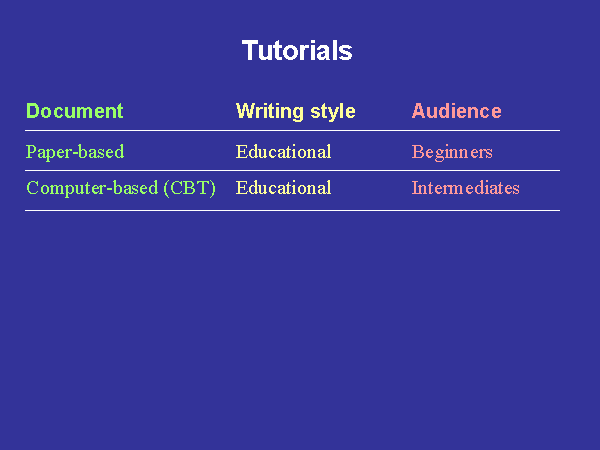 Tutorials

| Document | Writing style | Audience |
|---|---|---|
| Paper-based | Educational | Beginners |
| Computer-based (CBT) | Educational | Intermediates |